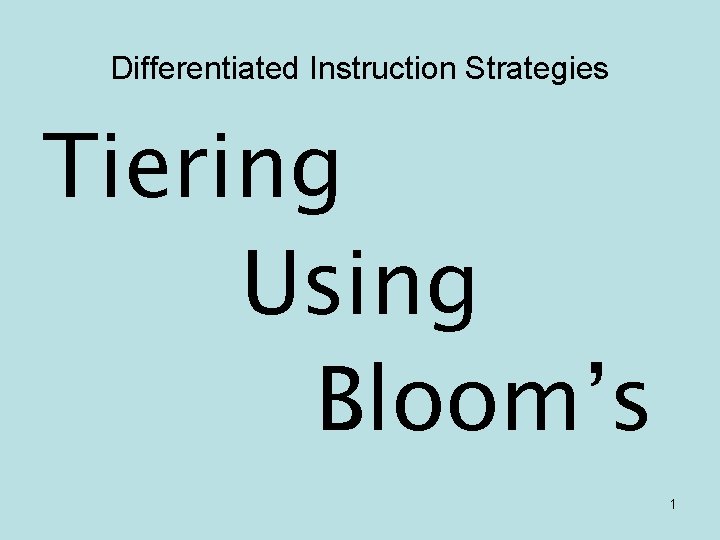 Differentiated Instruction Strategies

Tiering

Using

Bloom’s

1